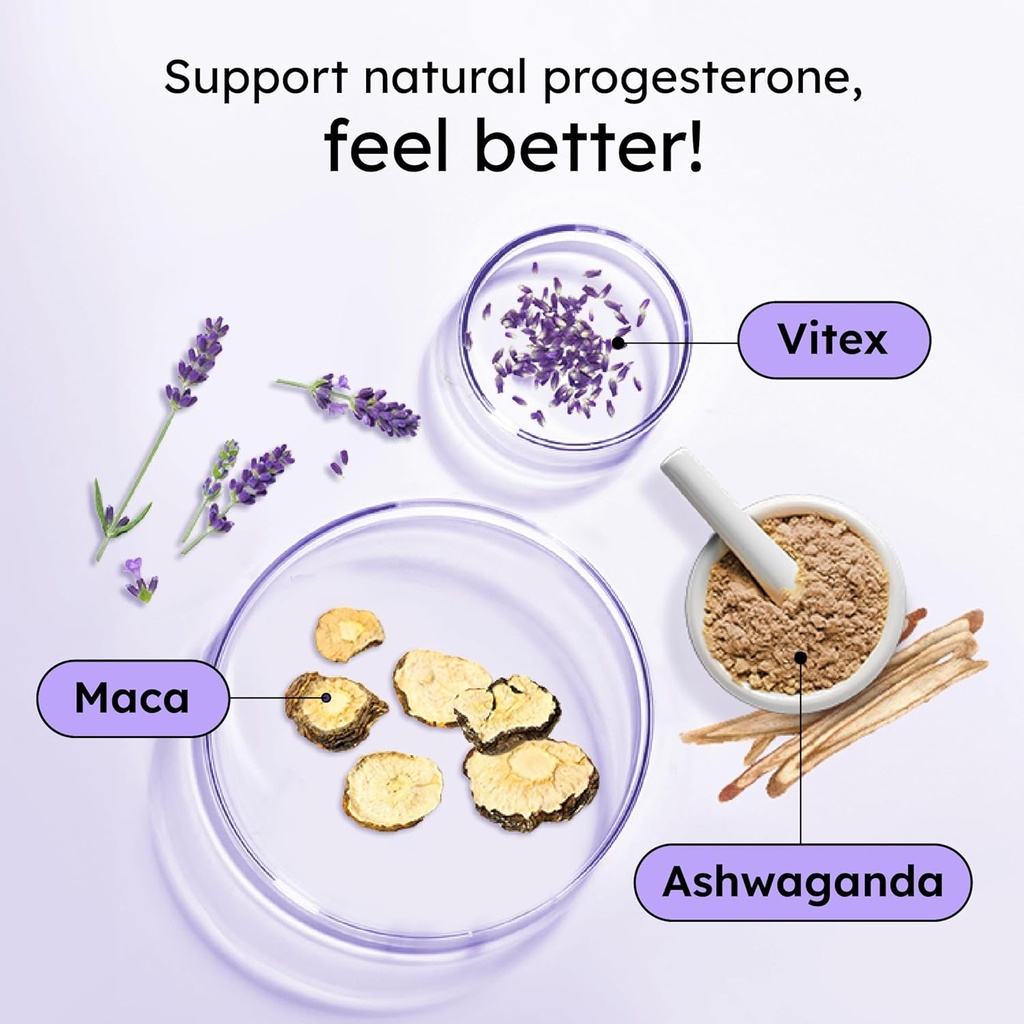 Support natural progesterone,
feel better!

Vitex

Maca

Ashwaganda